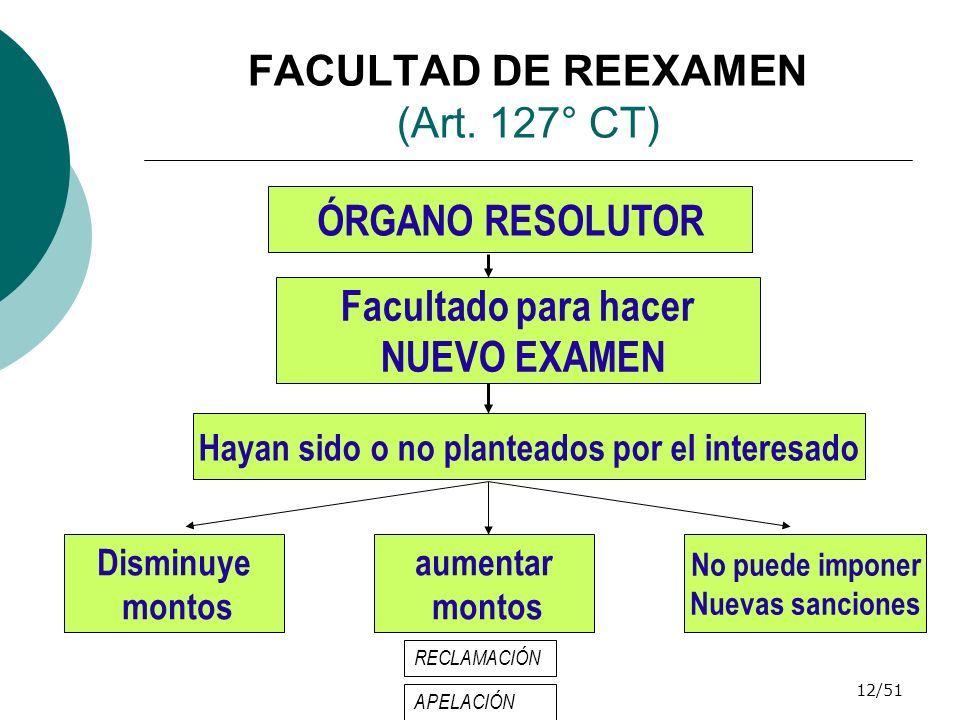 FACULTAD DE REEXAMEN
(Art. 127° CT)

ÓRGANO RESOLUTOR

Facultado para hacer NUEVO EXAMEN

Hayan sido o no planteados por el interesado

Disminuye montos

aumentar montos

No puede imponer Nuevas sanciones

RECLAMACIÓN

APELACIÓN

12/51